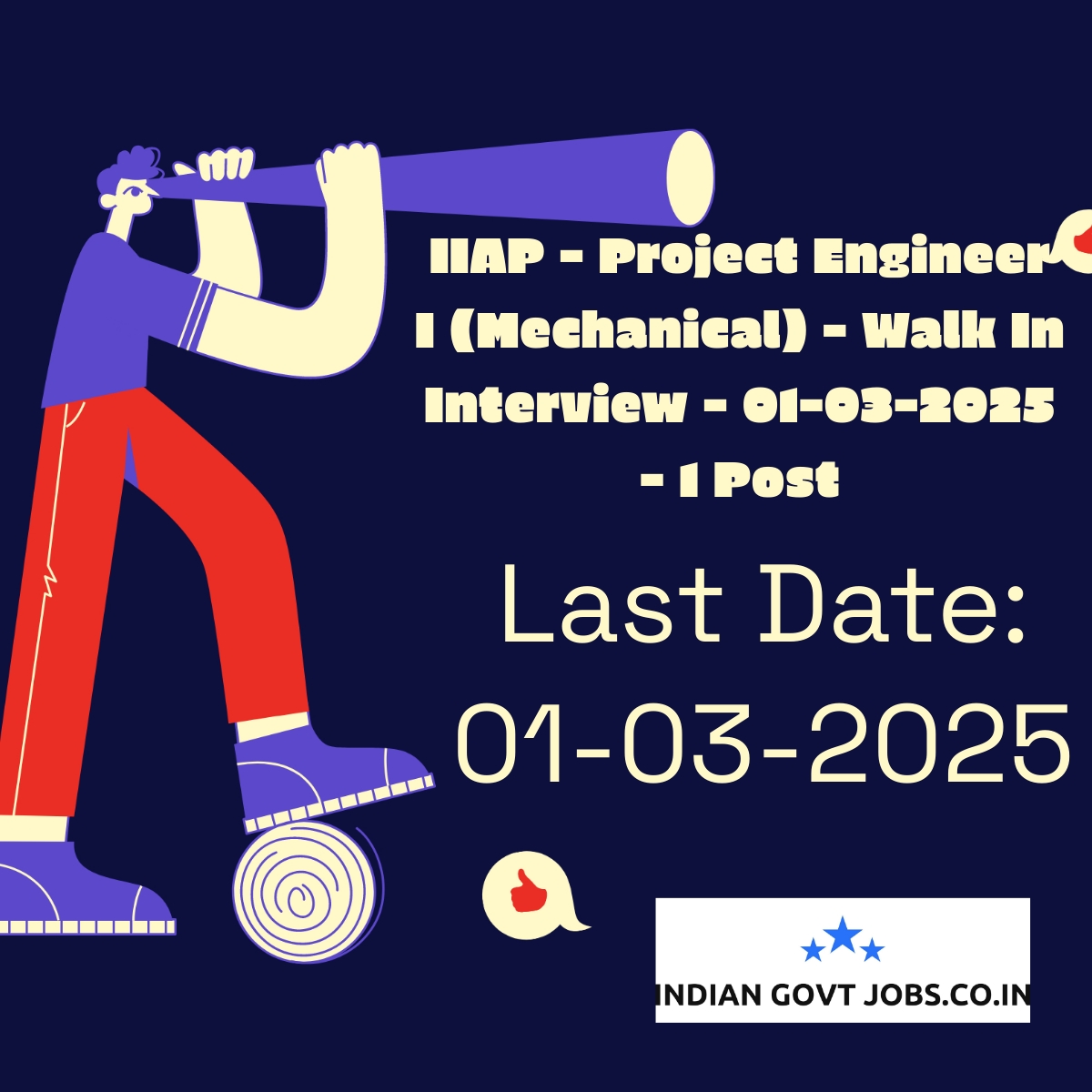 IIAP - Project Engineer I (Mechanical) - Walk In Interview - 01-03-2025 - 1 Post

Last Date: 01-03-2025

INDIAN GOVT JOBS.CO.IN